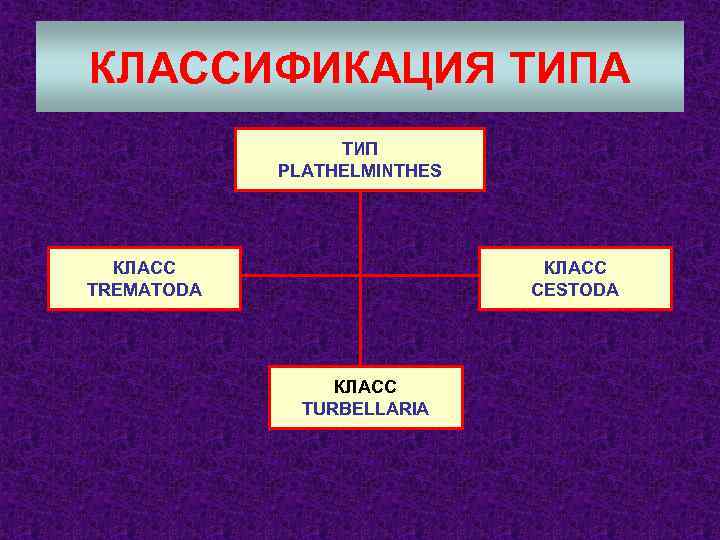 КЛАССИФИКАЦИЯ ТИПА

ТИП
PLATHELMINTHES

КЛАСС
TREMATODA

КЛАСС
CESTODA

КЛАСС
TURBELLARIA